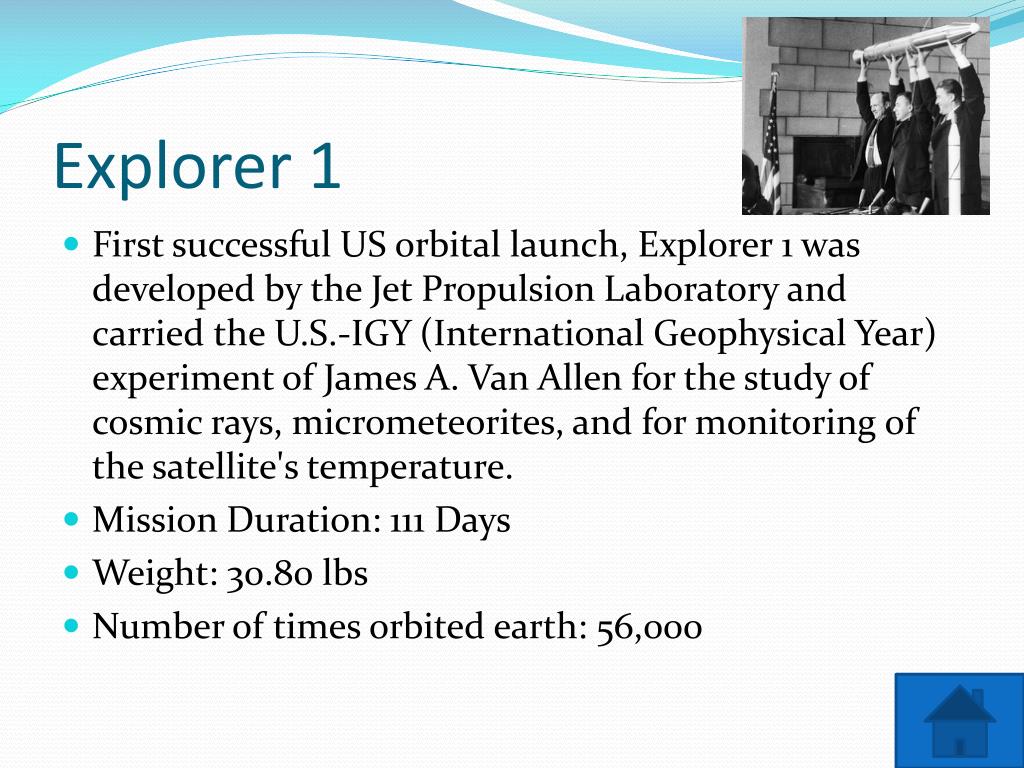 Explorer 1

First successful US orbital launch, Explorer 1 was developed by the Jet Propulsion Laboratory and carried the U.S.-IGY (International Geophysical Year) experiment of James A. Van Allen for the study of cosmic rays, micrometeorites, and for monitoring of the satellite's temperature.

Mission Duration: 111 Days

Weight: 30.80 lbs

Number of times orbited earth: 56,000